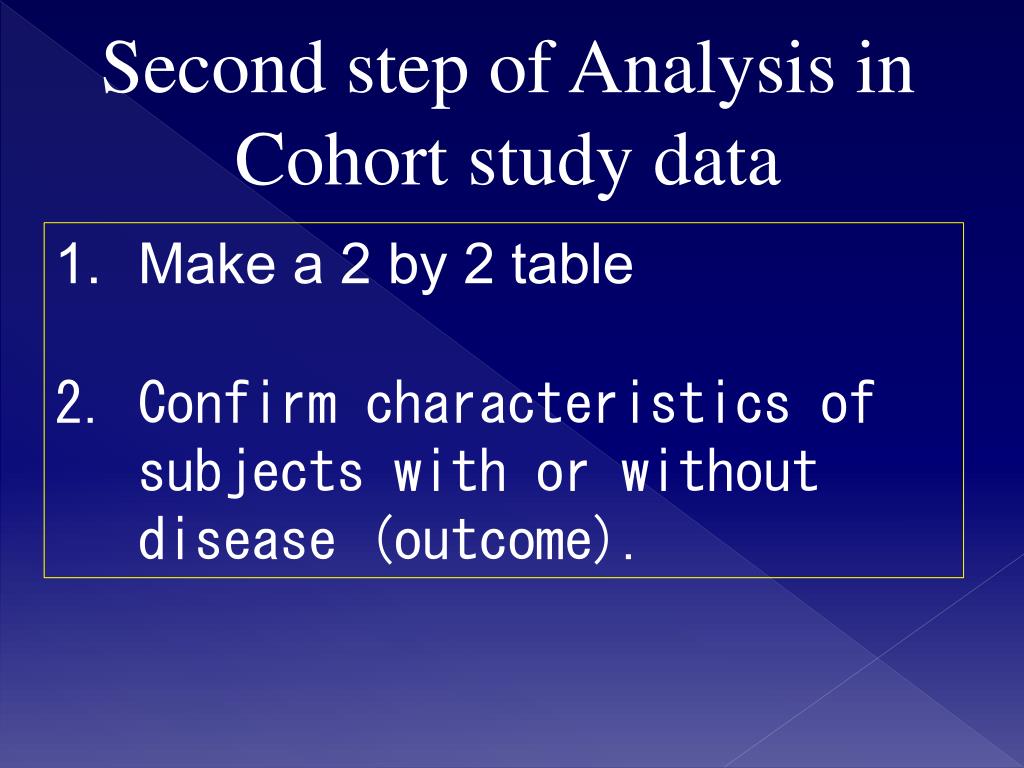 Second step of Analysis in Cohort study data

1. Make a 2 by 2 table

2. Confirm characteristics of subjects with or without disease (outcome).